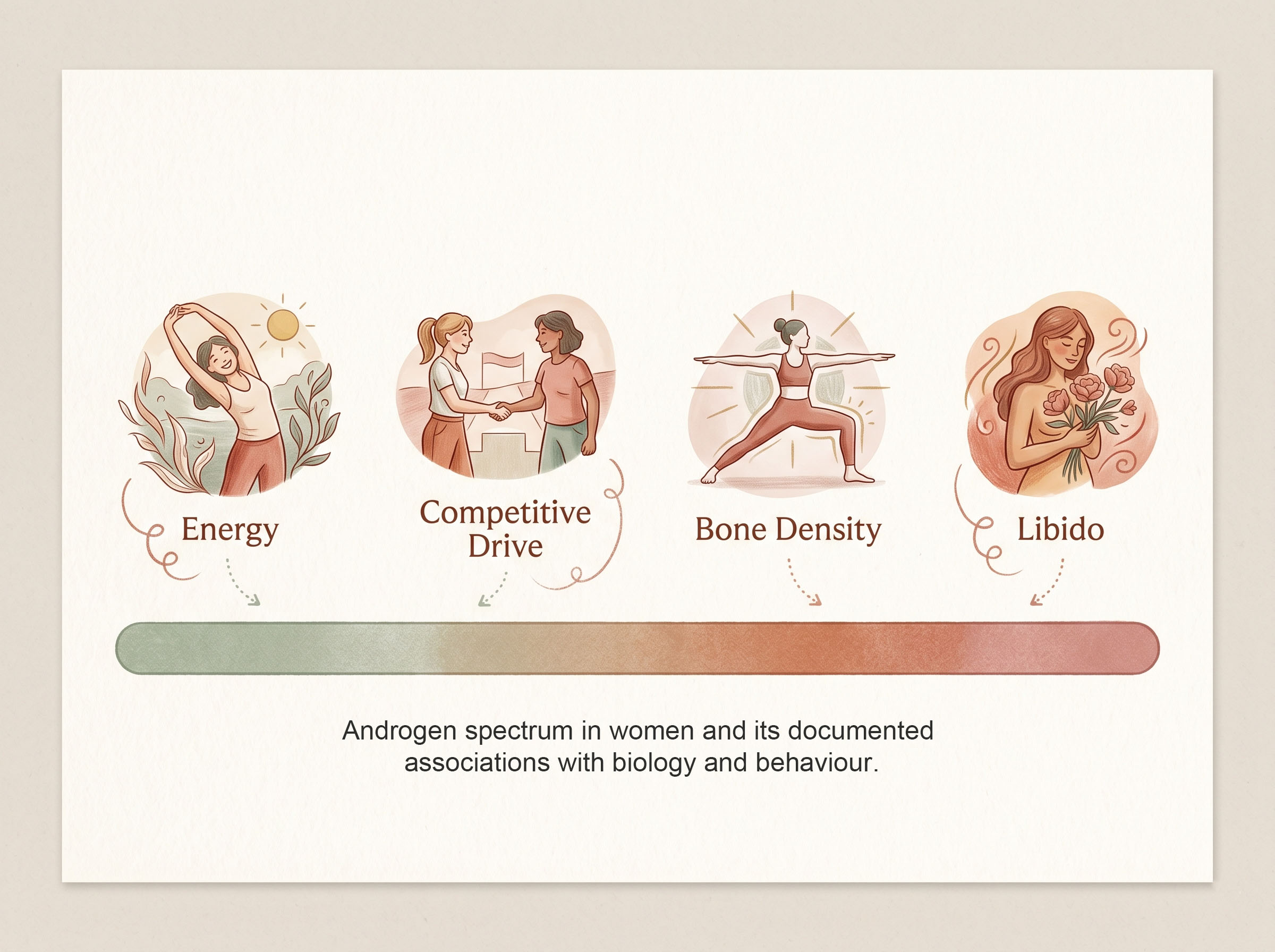 Energy

Competitive Drive

Bone Density

Libido

Androgen spectrum in women and its documented associations with biology and behaviour.